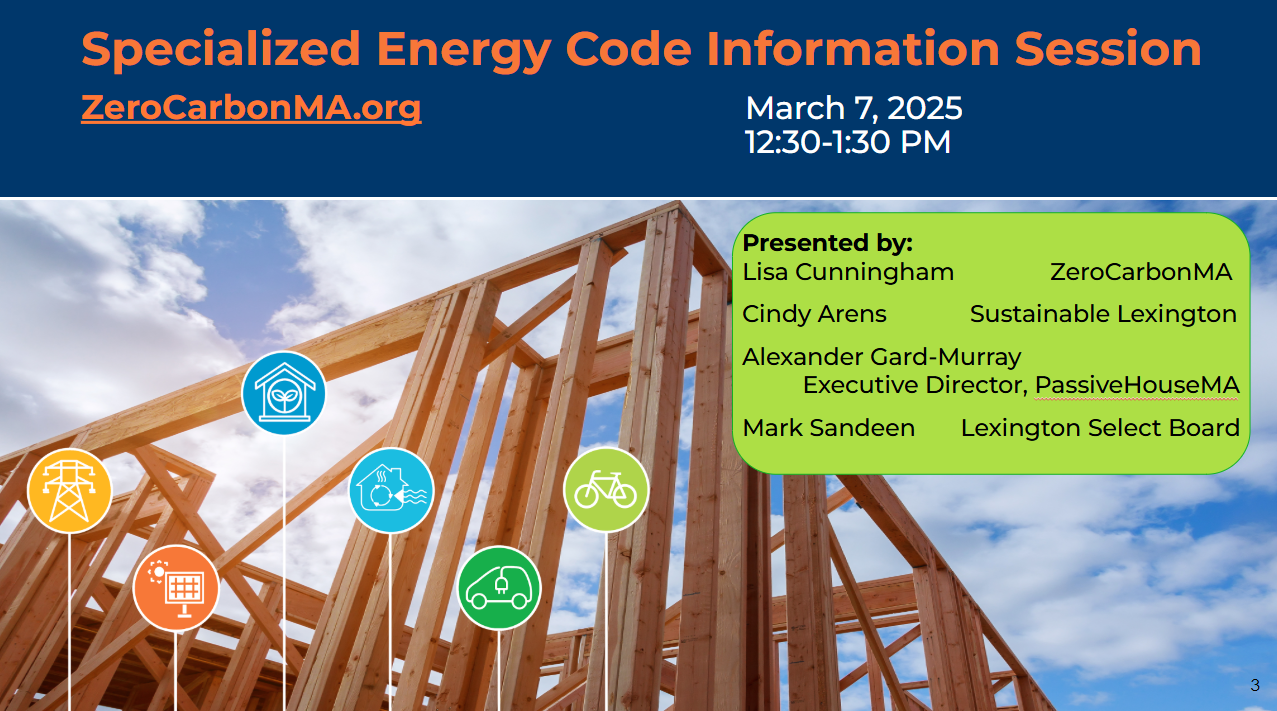 Specialized Energy Code Information Session

ZeroCarbonMA.org

March 7, 2025
12:30-1:30 PM

Presented by:
Lisa Cunningham ZeroCarbonMA
Cindy Arens Sustainable Lexington
Alexander Gard-Murray
Executive Director, PassiveHouseMA
Mark Sandeen Lexington Select Board

3